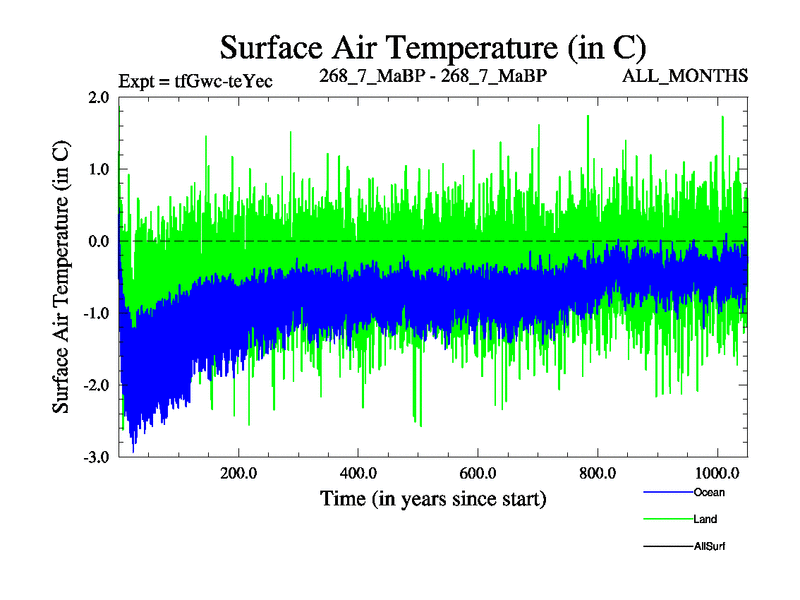 Surface Air Temperature (in C)

Expt = tfGwc-teYec

268_7_MaBP - 268_7_MaBP

ALL_MONTHS

Surface Air Temperature (in C)

2.0
1.0
0.0
-1.0
-2.0
-3.0

200.0
400.0
600.0
800.0
1000.0

Time (in years since start)

Ocean
Land
AllSurf